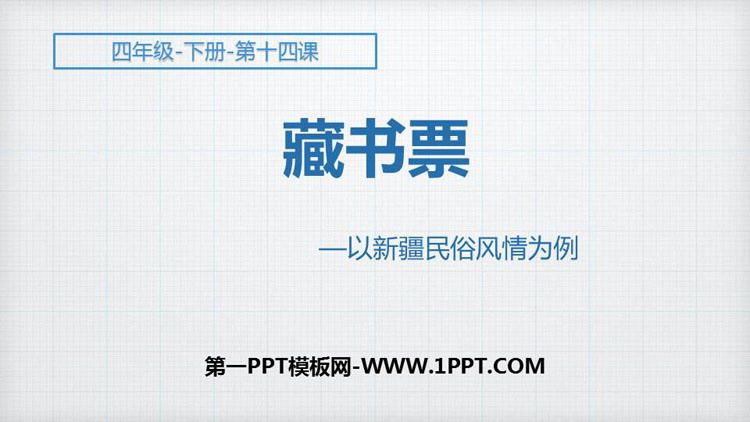 四年级-下册-第十四课

藏书票

—以新疆民俗风情为例

第一PPT模板网-WWW.1PPT.COM